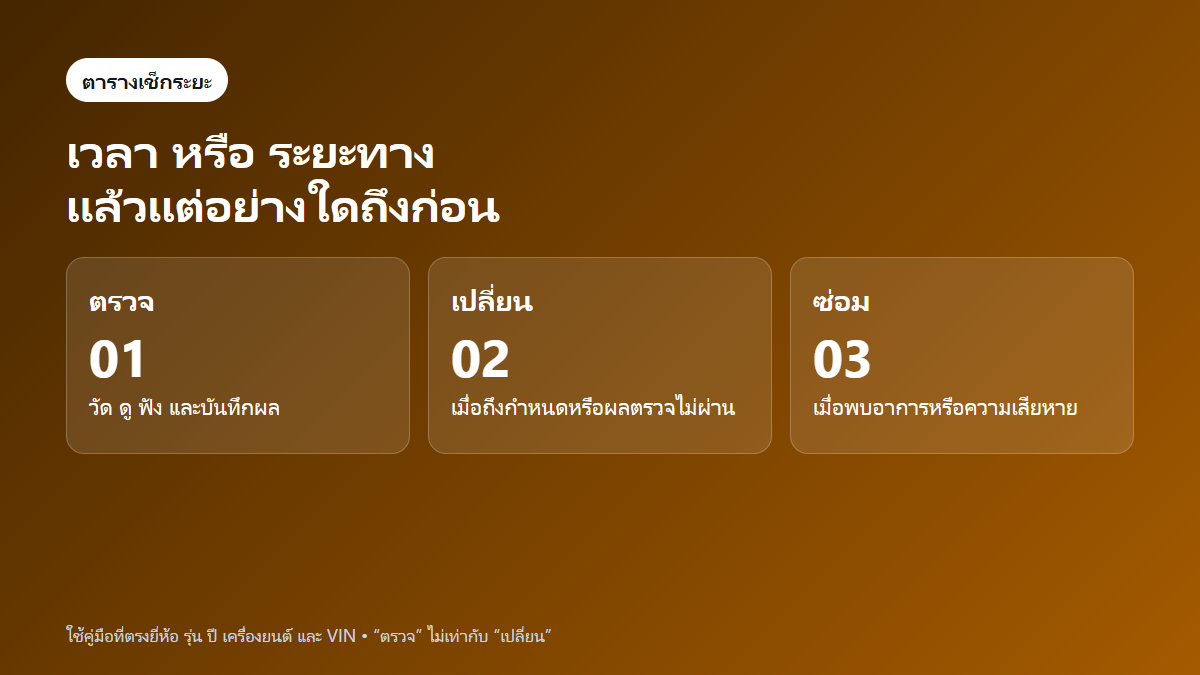 ตารางเช็กระยะ

เวลา หรือ ระยะทาง
แล้วแต่อย่างใดถึงก่อน

ตรวจ
01
วัด ดู ฟัง และบันทึกผล

เปลี่ยน
02
เมื่อถึงกำหนดหรือผลตรวจไม่ผ่าน

ซ่อม
03
เมื่อพบอาการหรือความเสียหาย

ใช้คู่มือที่ตรงยี่ห้อ รุ่น ปี เครื่องยนต์ และ VIN • “ตรวจ” ไม่เท่ากับ “เปลี่ยน”